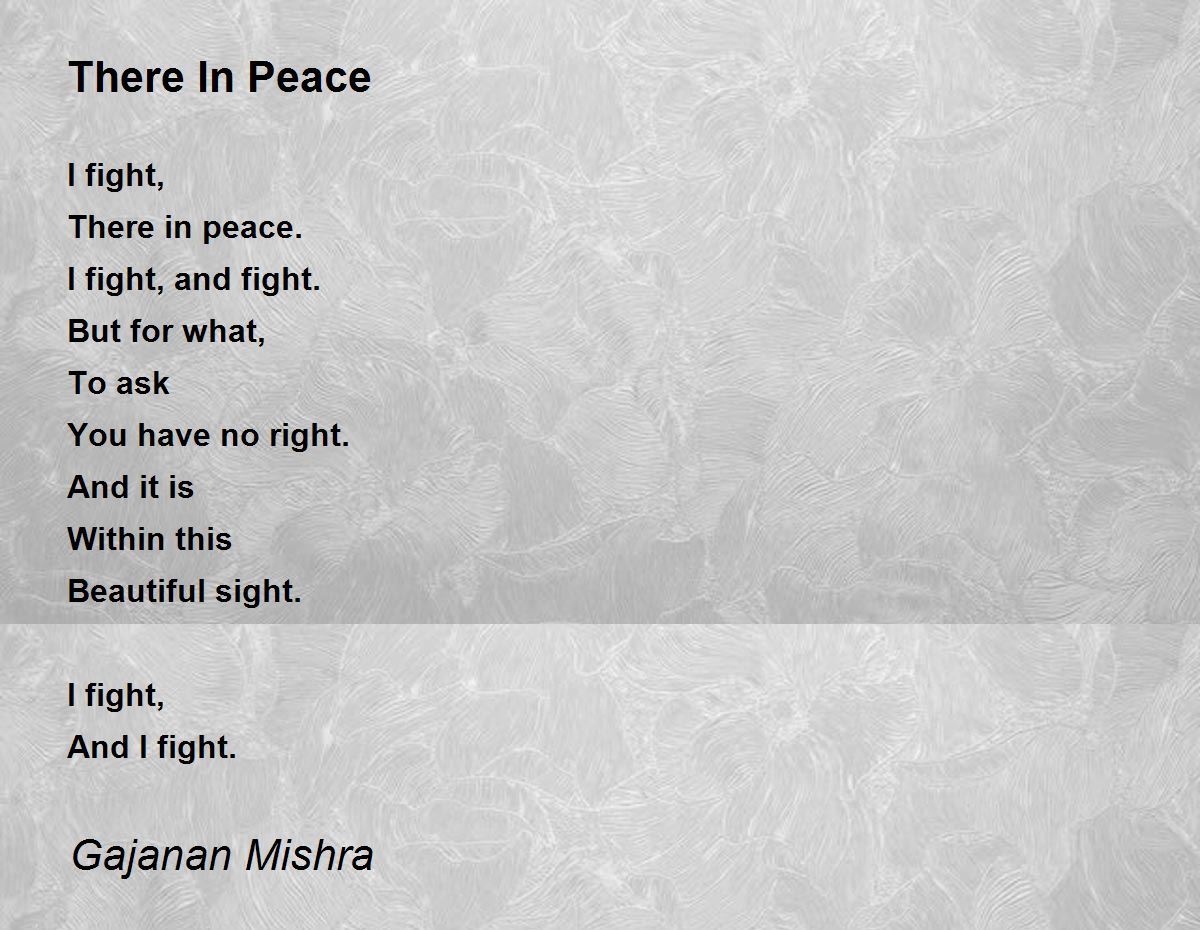 There In Peace

I fight,
There in peace.
I fight, and fight.
But for what,
To ask
You have no right.
And it is
Within this
Beautiful sight.

I fight,
And I fight.

Gajanan Mishra